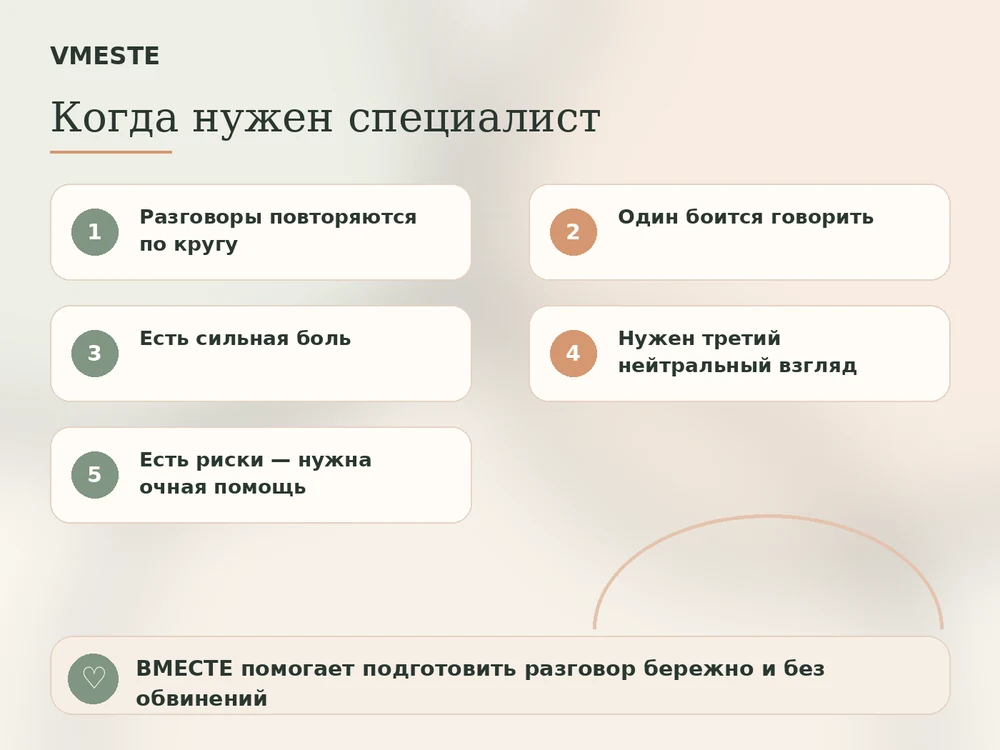 VMESTE

Когда нужен специалист

1 Разговоры повторяются по кругу

2 Один боится говорить

3 Есть сильная боль

4 Нужен третий нейтральный взгляд

5 Есть риски — нужна очная помощь

♡ ВМЕСТЕ помогает подготовить разговор бережно и без обвинений